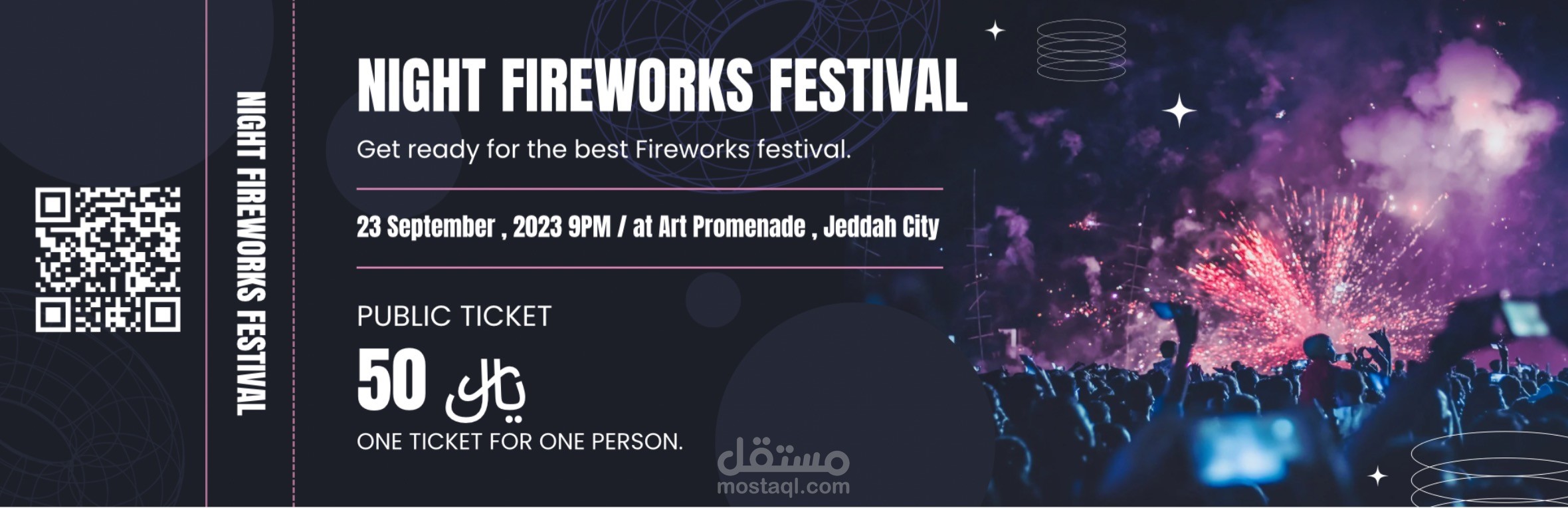 NIGHT FIREWORKS FESTIVAL

NIGHT FIREWORKS FESTIVAL

Get ready for the best Fireworks festival.

23 September , 2023 9PM / at Art Promenade , Jeddah City

PUBLIC TICKET

50 ريال

ONE TICKET FOR ONE PERSON.

مستقل
mostaql.com